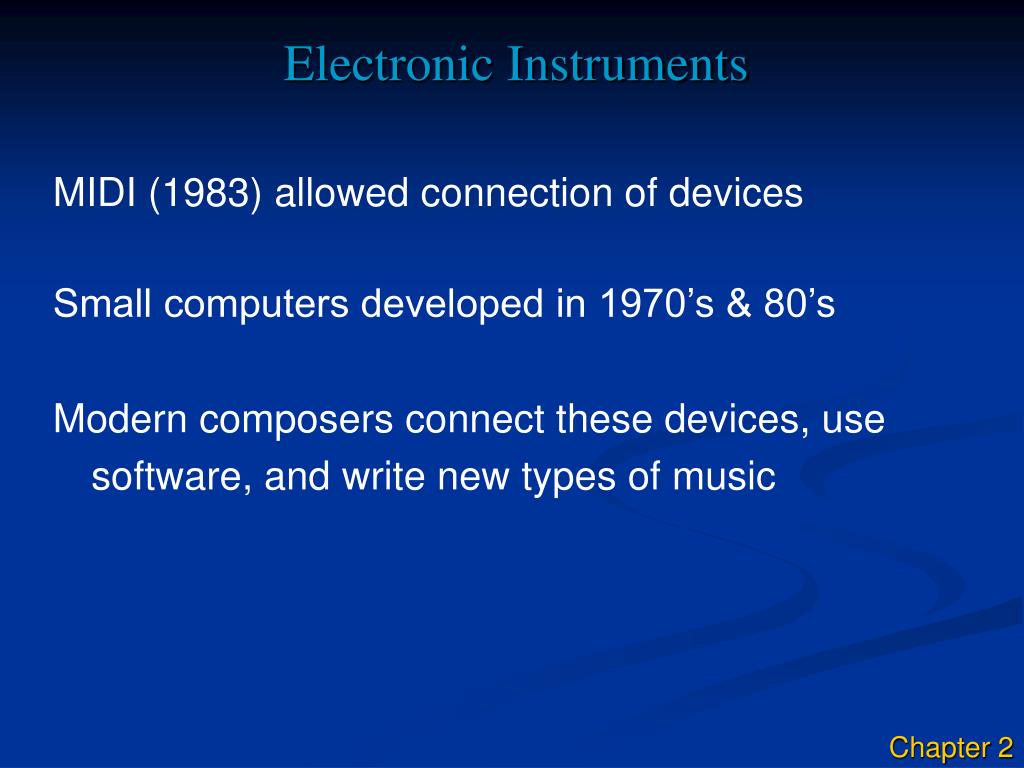 Electronic Instruments

MIDI (1983) allowed connection of devices

Small computers developed in 1970’s & 80’s

Modern composers connect these devices, use software, and write new types of music

Chapter 2